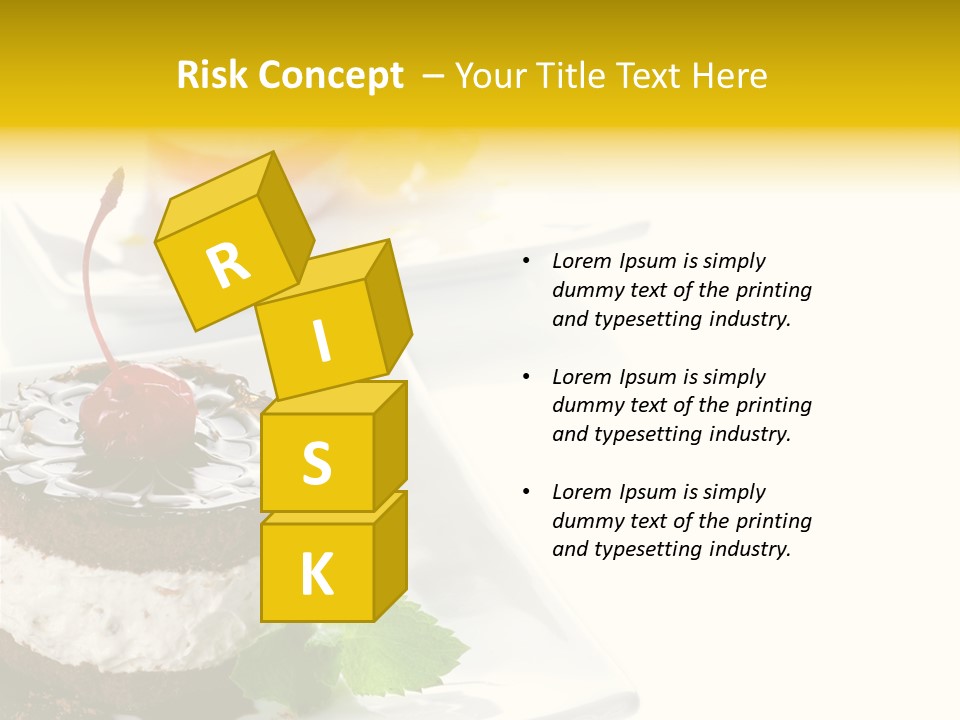 Risk Concept – Your Title Text Here

R
I
S
K

• Lorem Ipsum is simply dummy text of the printing and typesetting industry.

• Lorem Ipsum is simply dummy text of the printing and typesetting industry.

• Lorem Ipsum is simply dummy text of the printing and typesetting industry.